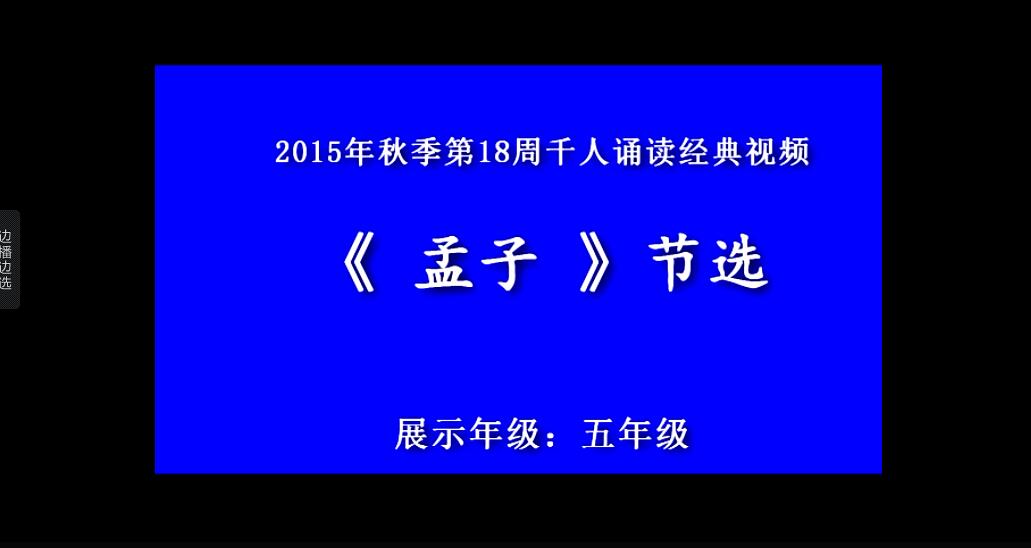 边播边选

2015年秋季第18周千人诵读经典视频

《 孟子 》节选

展示年级：五年级